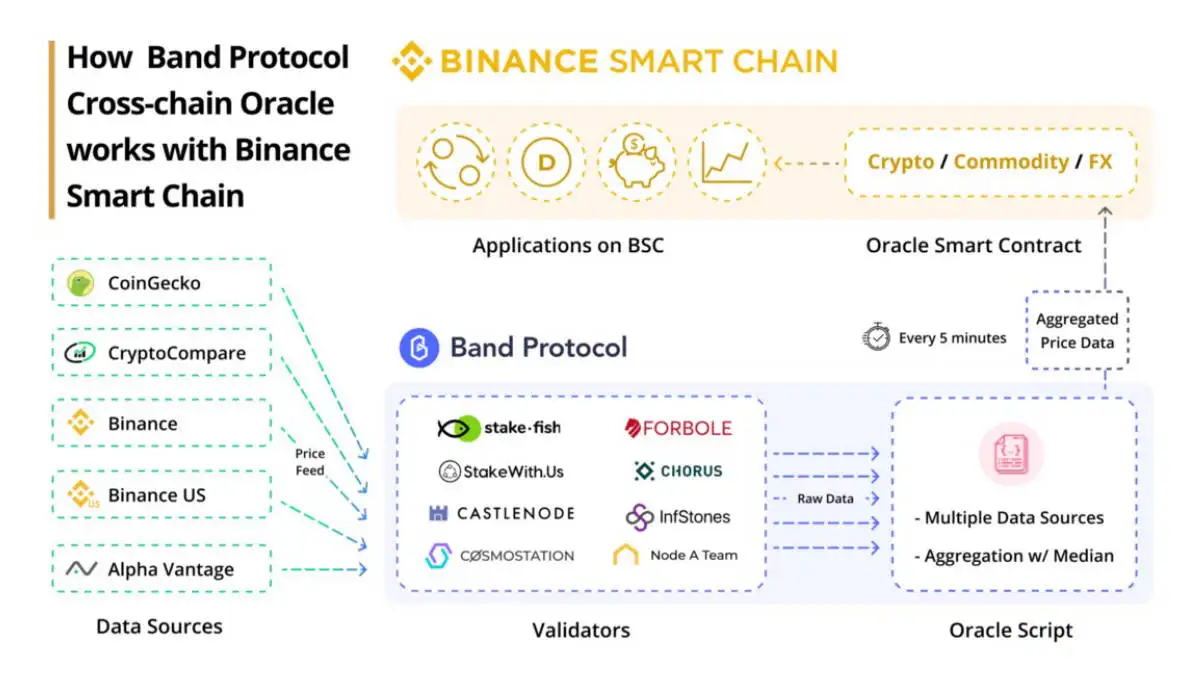 How Band Protocol Cross-chain Oracle works with Binance Smart Chain

BINANCE SMART CHAIN

D

Crypto / Commodity / FX

Applications on BSC

Oracle Smart Contract

CoinGecko

CryptoCompare

Binance

Binance US

Alpha Vantage

Data Sources

Price Feed

Band Protocol

Every 5 minutes

Aggregated Price Data

stake·fish

FORBOLE

StakeWith.Us

CHORUS

CASTLENODE

InfStones

COSMOSTATION

Node A Team

Validators

Raw Data

- Multiple Data Sources

- Aggregation w/ Median

Oracle Script